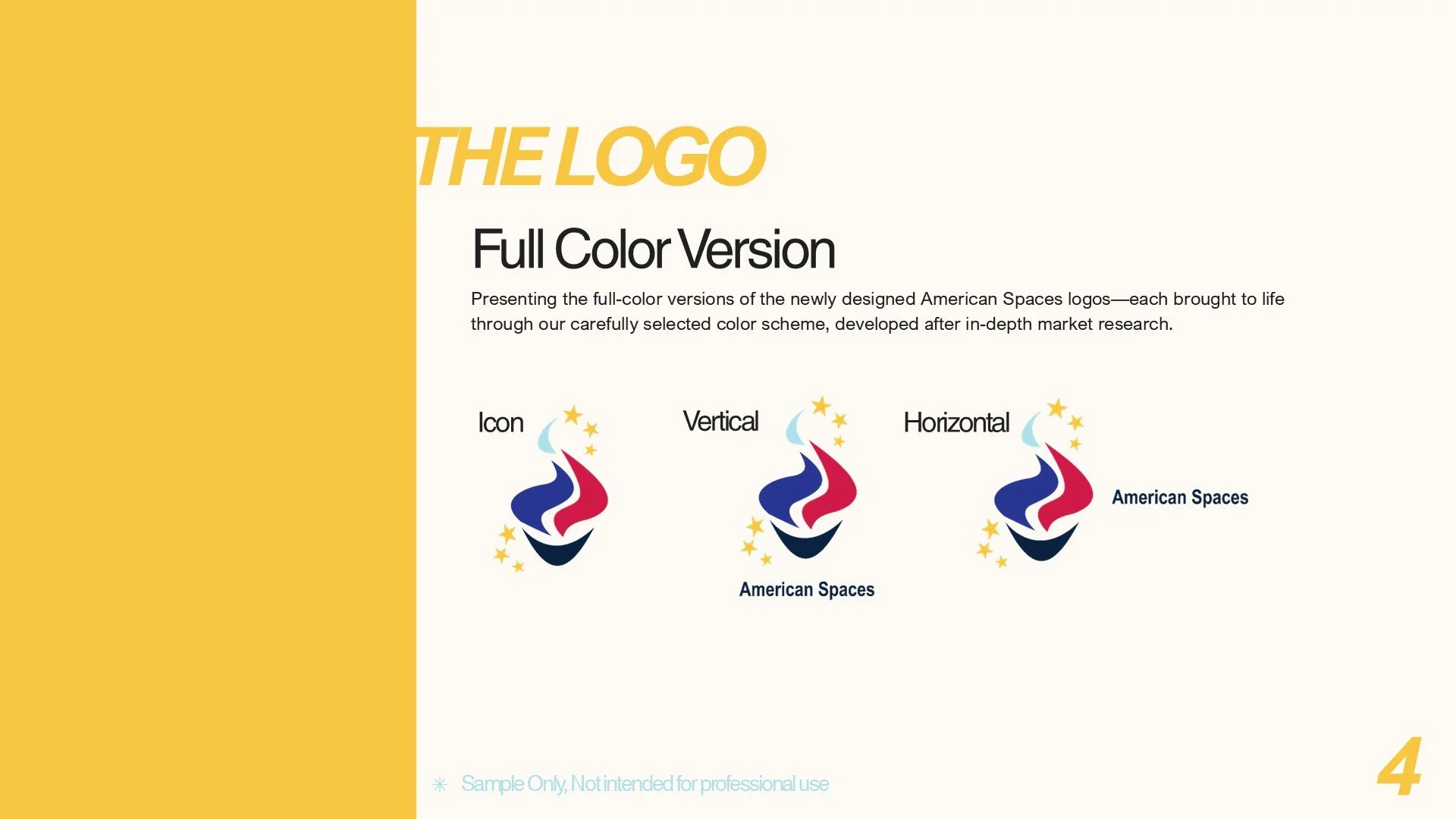 THE LOGO

Full Color Version

Presenting the full-color versions of the newly designed American Spaces logos—each brought to life through our carefully selected color scheme, developed after in-depth market research.

Icon

Vertical

American Spaces

Horizontal

American Spaces

Sample Only, Not intended for professional use

4